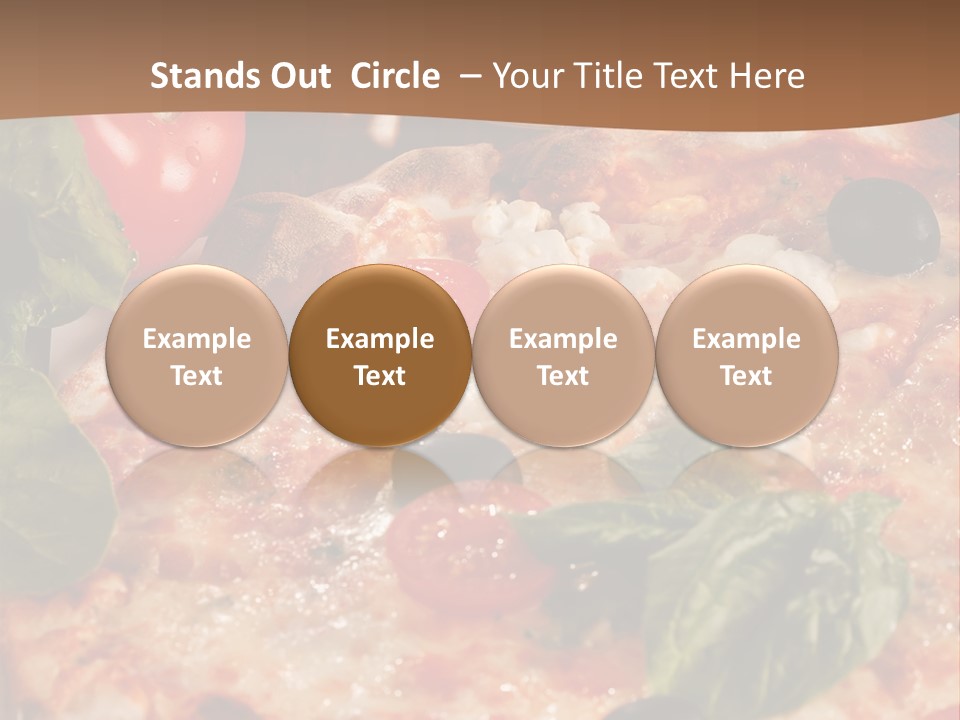 Stands Out  Circle  – Your Title Text Here

Example Text

Example Text

Example Text

Example Text